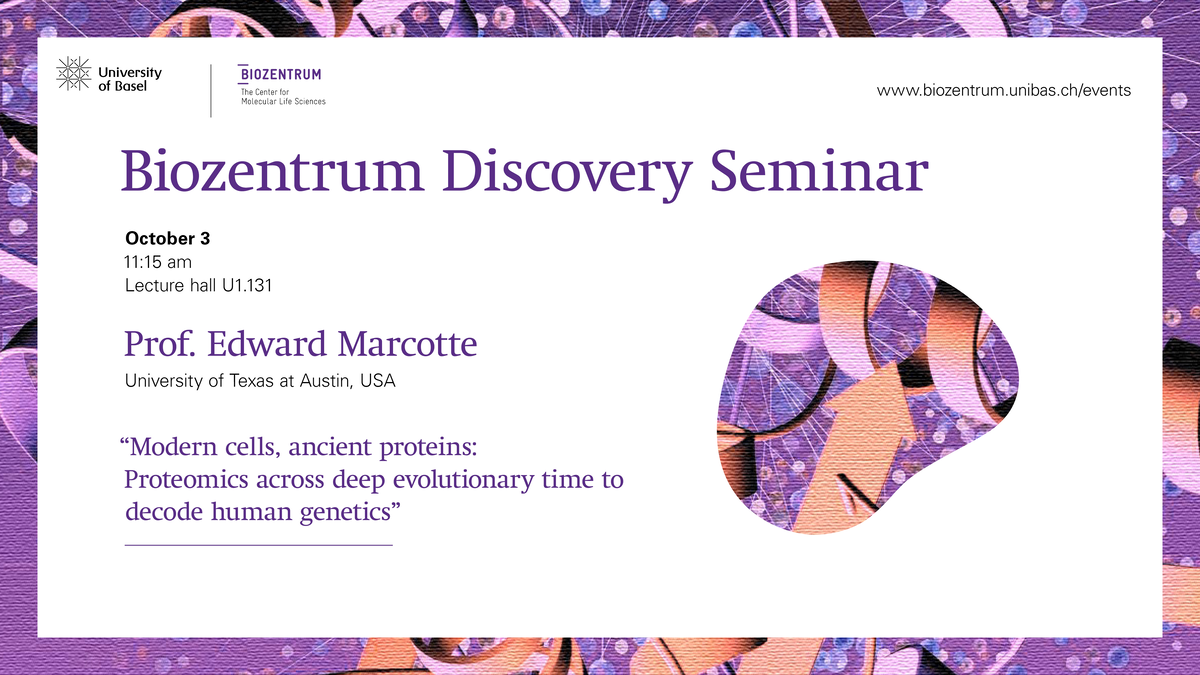 University of Basel

BIOZENTRUM
The Center for Molecular Life Sciences

www.biozentrum.unibas.ch/events

Biozentrum Discovery Seminar

October 3
11:15 am
Lecture hall U1.131

Prof. Edward Marcotte
University of Texas at Austin, USA

“Modern cells, ancient proteins: Proteomics across deep evolutionary time to decode human genetics”